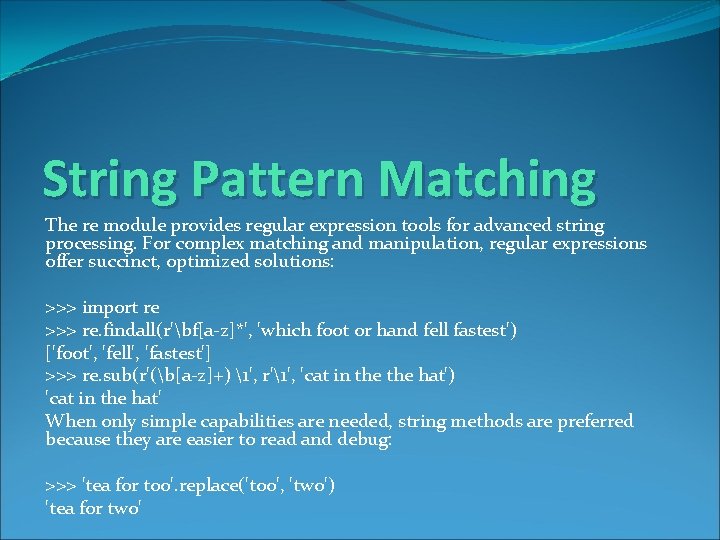 String Pattern Matching

The re module provides regular expression tools for advanced string processing. For complex matching and manipulation, regular expressions offer succinct, optimized solutions:

>>> import re
>>> re.findall(r'\bf[a-z]*', 'which foot or hand fell fastest')
['foot', 'fell', 'fastest']
>>> re.sub(r'(\b[a-z]+) \1', r'\1', 'cat in the the hat')
'cat in the hat'
When only simple capabilities are needed, string methods are preferred because they are easier to read and debug:

>>> 'tea for too'.replace('too', 'two')
'tea for two'